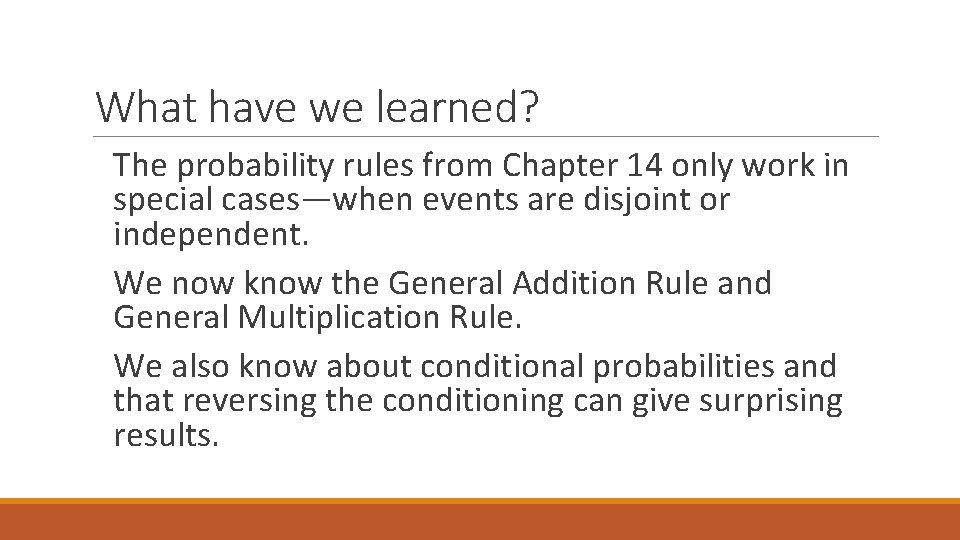 What have we learned?

The probability rules from Chapter 14 only work in special cases—when events are disjoint or independent.

We now know the General Addition Rule and General Multiplication Rule.

We also know about conditional probabilities and that reversing the conditioning can give surprising results.